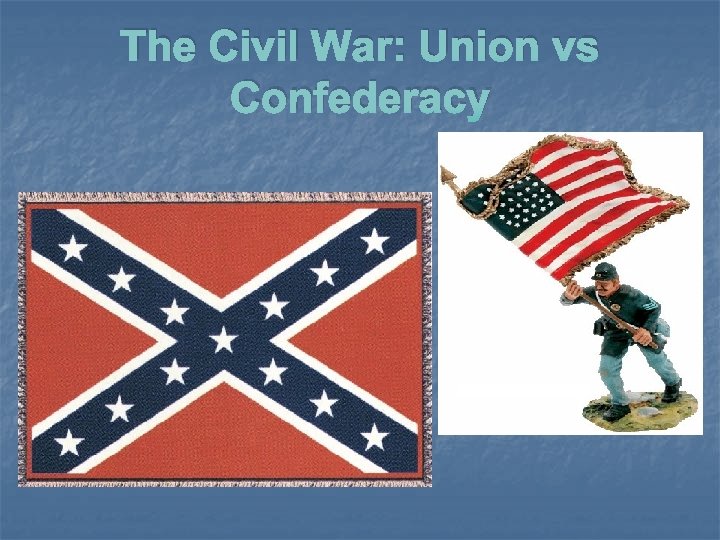 The Civil War: Union vs Confederacy